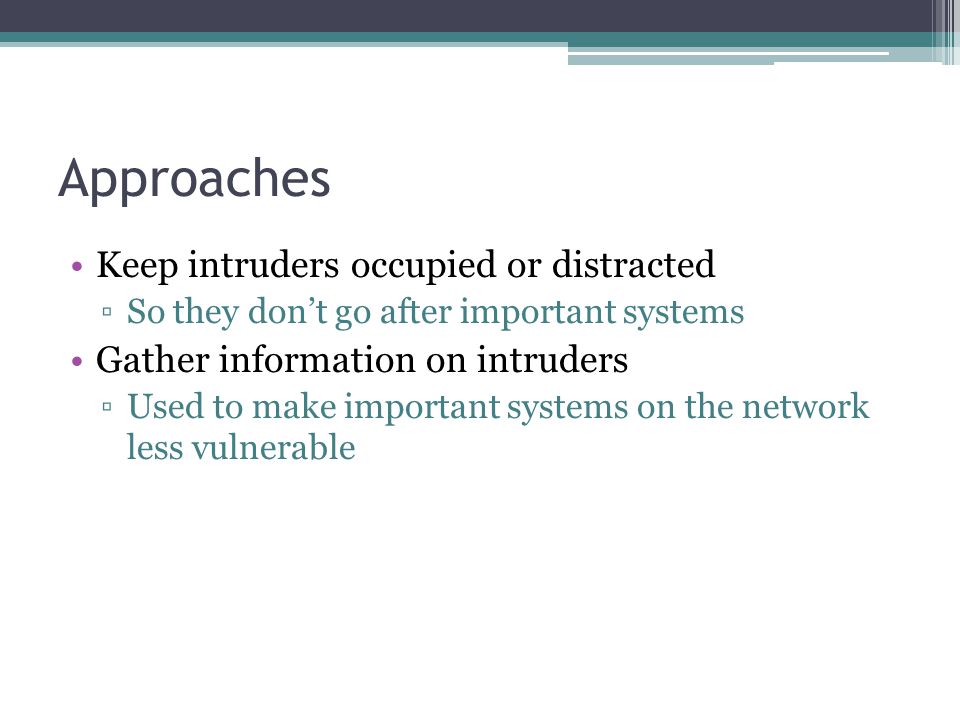 Approaches

• Keep intruders occupied or distracted
▫ So they don’t go after important systems
• Gather information on intruders
▫ Used to make important systems on the network less vulnerable